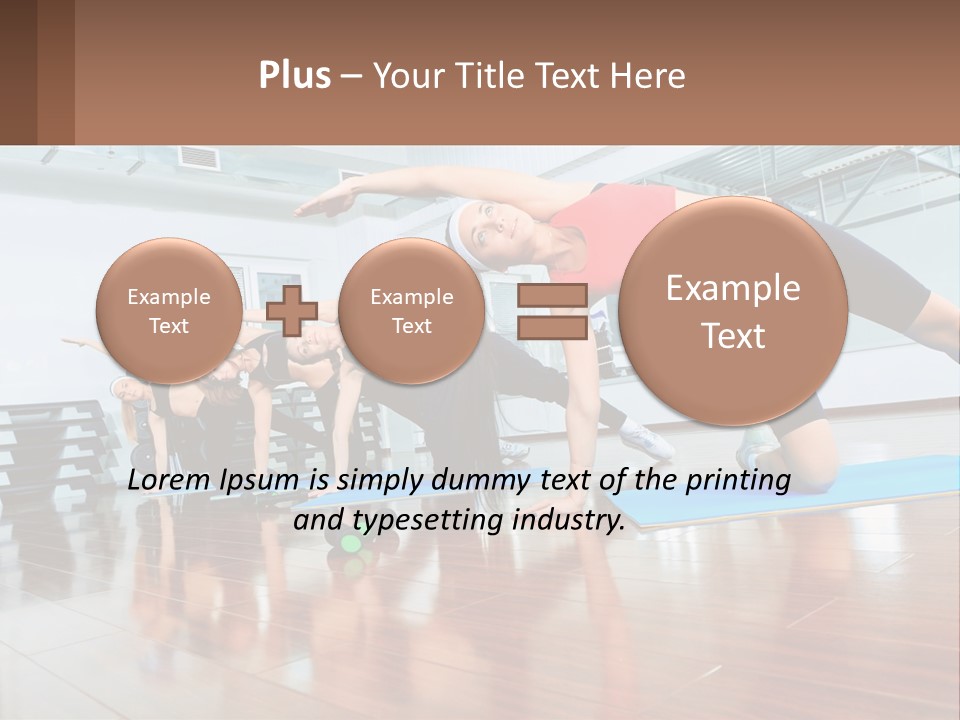 Plus – Your Title Text Here

Example Text

Example Text

Example Text

Lorem Ipsum is simply dummy text of the printing and typesetting industry.